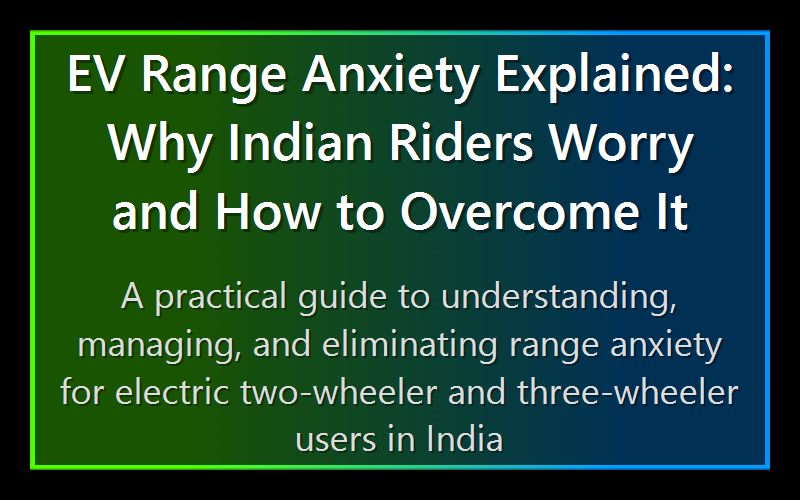 EV Range Anxiety Explained: Why Indian Riders Worry and How to Overcome It

A practical guide to understanding, managing, and eliminating range anxiety for electric two-wheeler and three-wheeler users in India